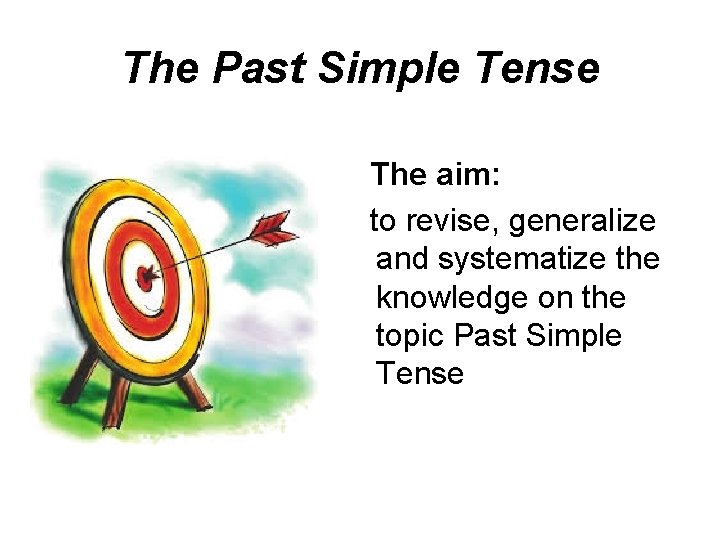 The Past Simple Tense

The aim:

to revise, generalize and systematize the knowledge on the topic Past Simple Tense